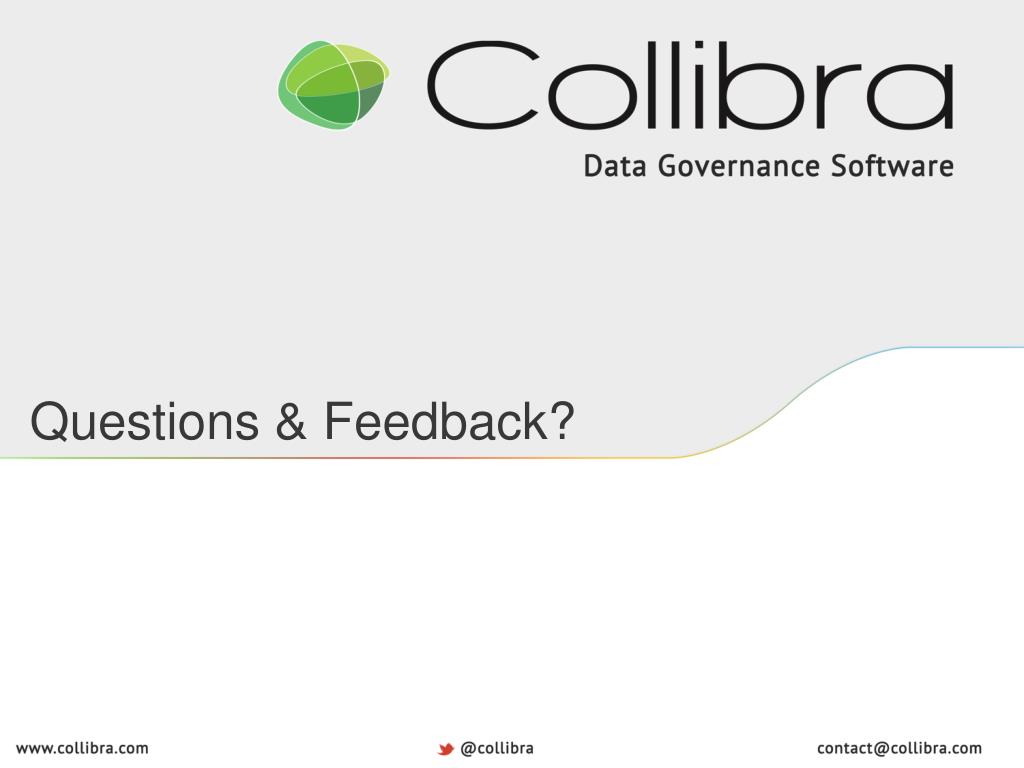 Collibra
Data Governance Software

Questions & Feedback?

www.collibra.com @collibra contact@collibra.com